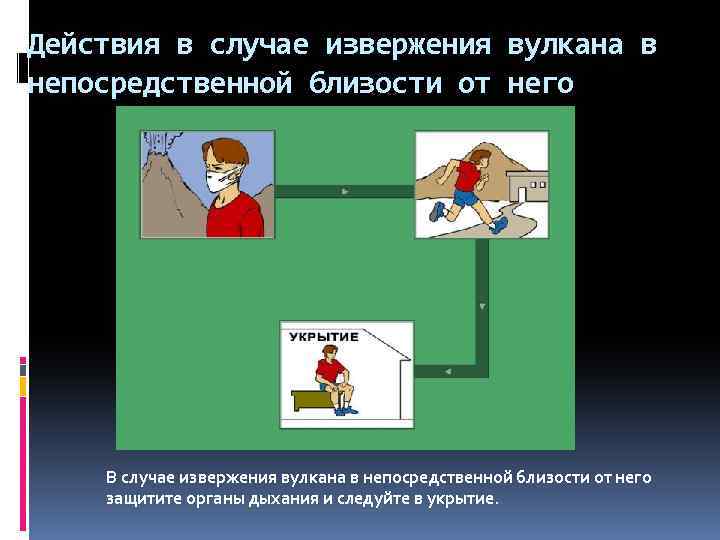 Действия в случае извержения вулкана в непосредственной близости от него

УКРЫТИЕ

В случае извержения вулкана в непосредственной близости от него защитите органы дыхания и следуйте в укрытие.